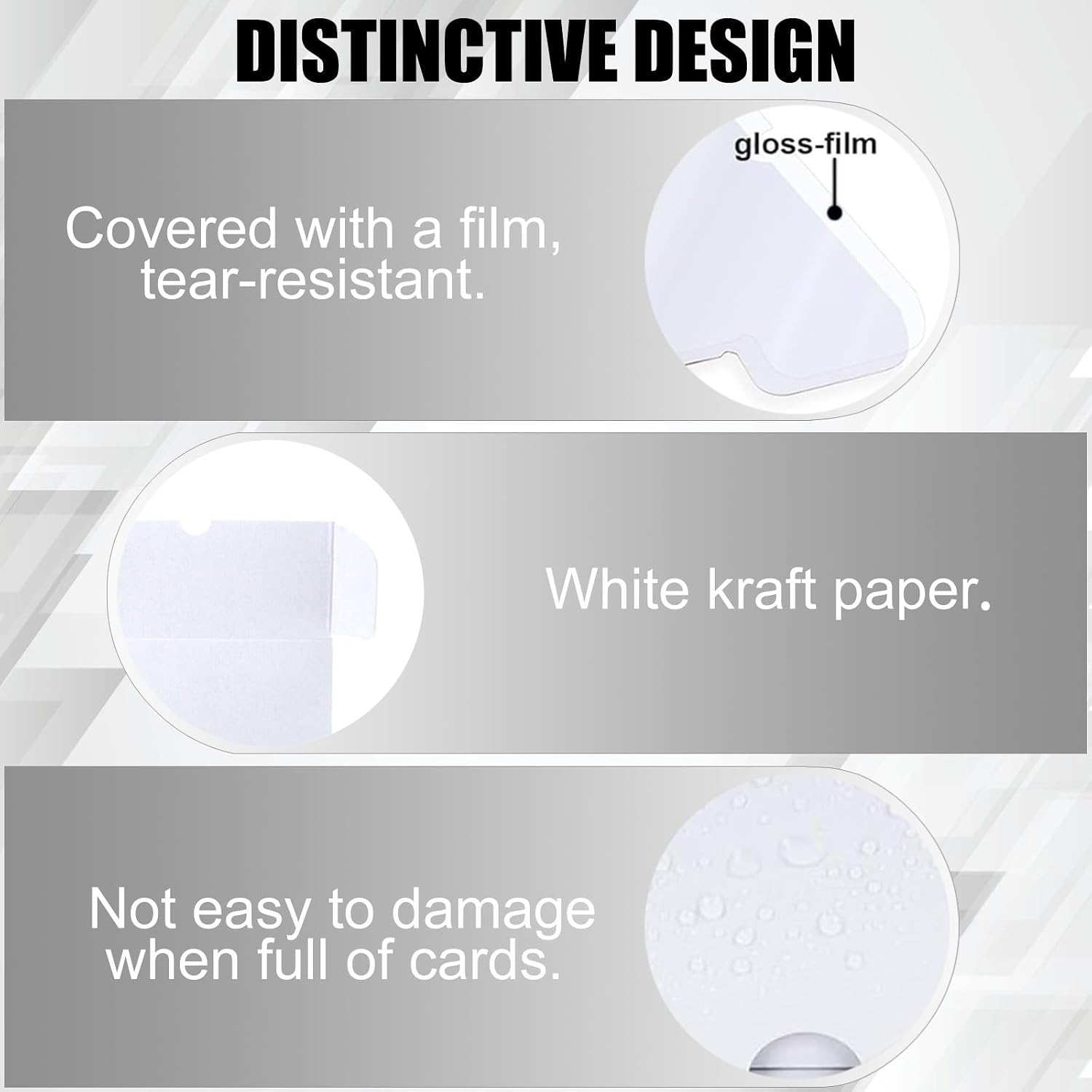 DISTINCTIVE DESIGN

Covered with a film, tear-resistant.

gloss-film

White kraft paper.

Not easy to damage when full of cards.